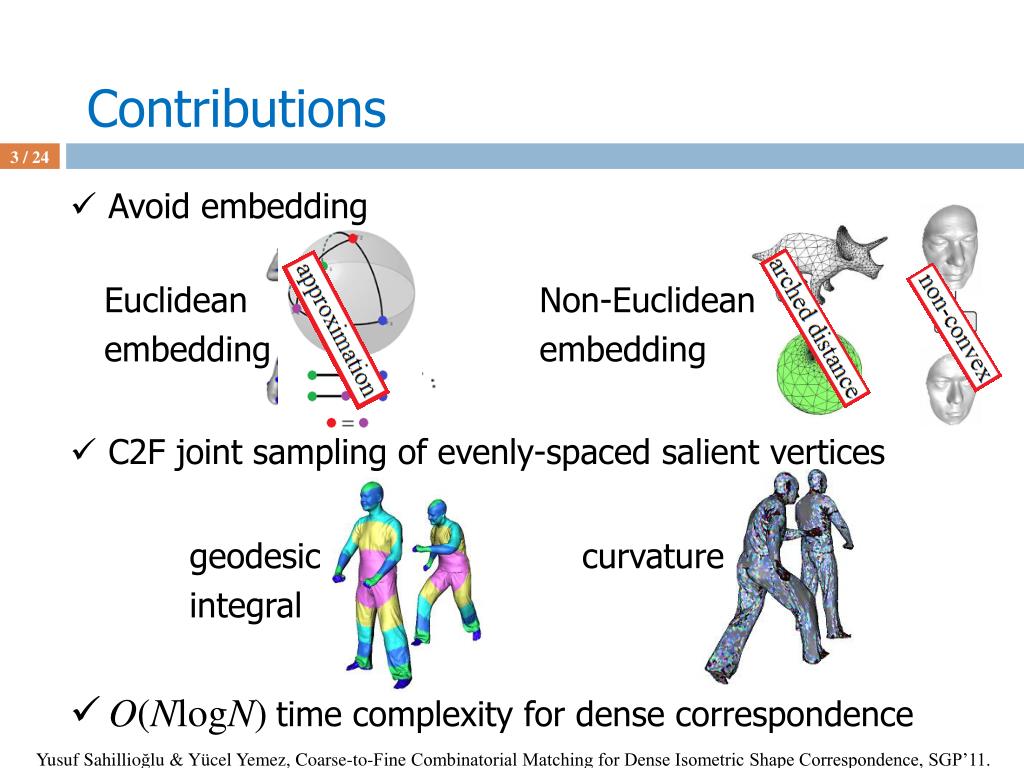 Contributions

3 / 24

✓ Avoid embedding

Euclidean embedding

approximation

Non-Euclidean embedding

arched distance

non-convex

✓ C2F joint sampling of evenly-spaced salient vertices

geodesic integral

curvature

✓ $O(N\log N)$ time complexity for dense correspondence

Yusuf Sahillioğlu & Yücel Yemez, Coarse-to-Fine Combinatorial Matching for Dense Isometric Shape Correspondence, SGP'11.